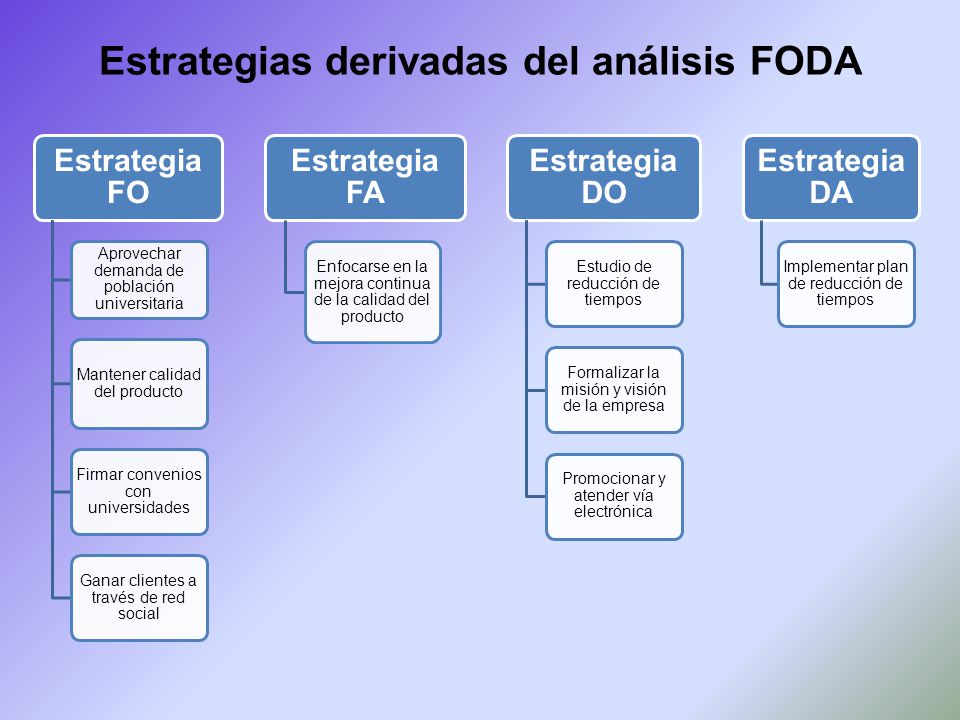 Estrategias derivadas del análisis FODA

Estrategia FO

Aprovechar demanda de población universitaria

Mantener calidad del producto

Firmar convenios con universidades

Ganar clientes a través de red social

Estrategia FA

Enfocarse en la mejora continua de la calidad del producto

Estrategia DO

Estudio de reducción de tiempos

Formalizar la misión y visión de la empresa

Promocionar y atender vía electrónica

Estrategia DA

Implementar plan de reducción de tiempos